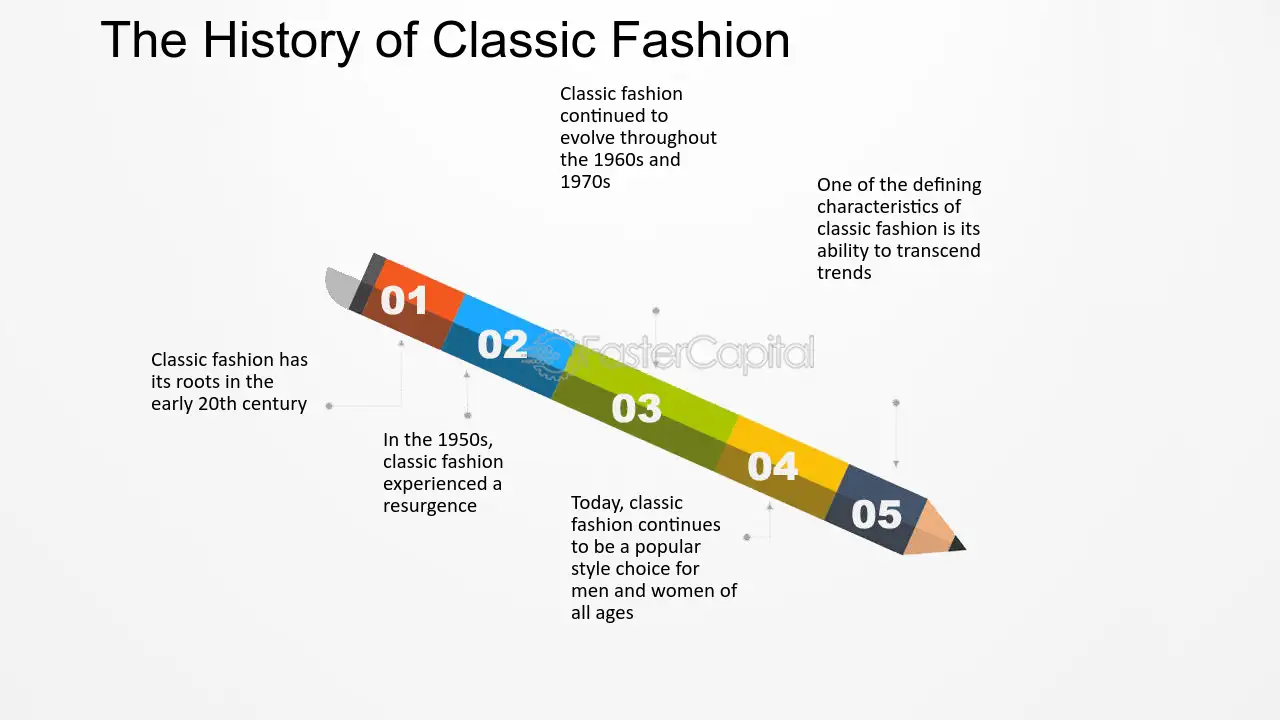 The History of Classic Fashion

Classic fashion continued to evolve throughout the 1960s and 1970s

One of the defining characteristics of classic fashion is its ability to transcend trends

01

02

03

04

05

Classic fashion has its roots in the early 20th century

In the 1950s, classic fashion experienced a resurgence

Today, classic fashion continues to be a popular style choice for men and women of all ages

FasterCapital